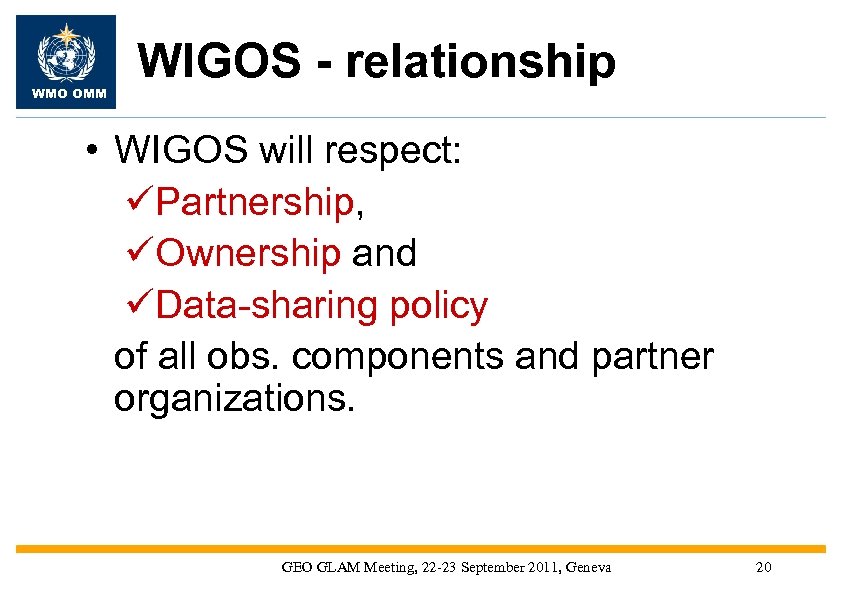 WMO OMM

WIGOS - relationship

• WIGOS will respect:
✓Partnership,
✓Ownership and
✓Data-sharing policy
of all obs. components and partner organizations.

GEO GLAM Meeting, 22-23 September 2011, Geneva 20